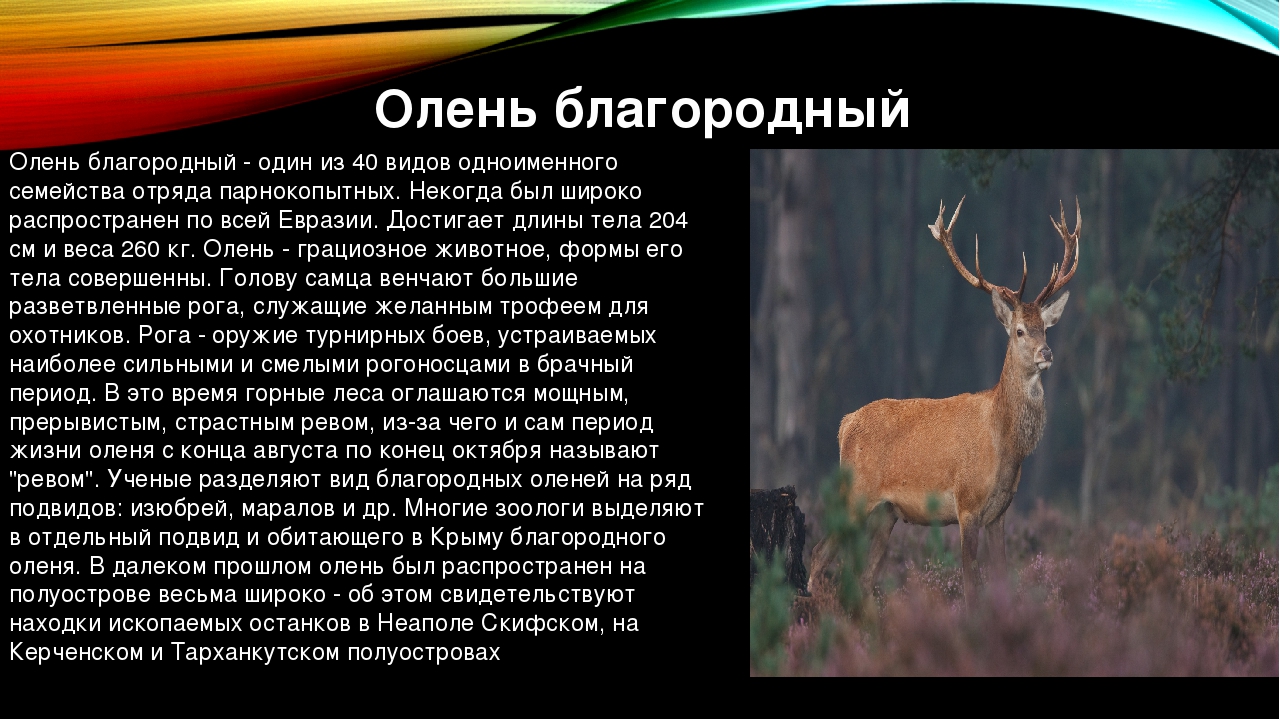 Олень благородный

Олень благородный - один из 40 видов одноименного семейства отряда парнокопытных. Некогда был широко распространен по всей Евразии. Достигает длины тела 204 см и веса 260 кг. Олень - грациозное животное, формы его тела совершенны. Голову самца венчают большие разветвленные рога, служащие желанным трофеем для охотников. Рога - оружие турнирных боев, устраиваемых наиболее сильными и смелыми рогоносцами в брачный период. В это время горные леса оглашаются мощным, прерывистым, страстным ревом, из-за чего и сам период жизни оленя с конца августа по конец октября называют "ревом". Ученые разделяют вид благородных оленей на ряд подвидов: изюбрей, маралов и др. Многие зоологи выделяют в отдельный подвид и обитающего в Крыму благородного оленя. В далеком прошлом олень был распространен на полуострове весьма широко - об этом свидетельствуют находки ископаемых останков в Неаполе Скифском, на Керченском и Тарханкутском полуостровах